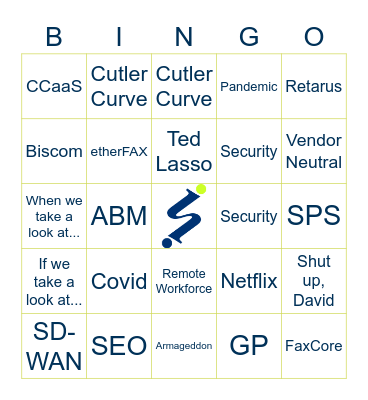 | B | I | N | G | O |
|---|---|---|---|---|
| CCaaS | Cutler Curve | Cutler Curve | Pandemic | Retarus |
| Biscom | etherFAX | Ted Lasso | Security | Vendor Neutral |
| When we take a look at... | ABM | | Security | SPS |
| If we take a look at... | Covid | Remote Workforce | Netflix | Shut up, David |
| SD-WAN | SEO | Armageddon | GP | FaxCore |